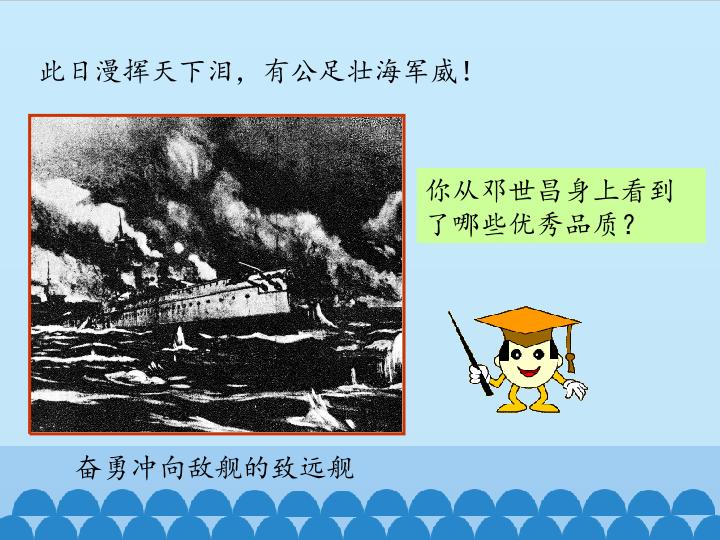 此日漫挥天下泪，有公足壮海军威！

你从邓世昌身上看到了哪些优秀品质？

奋勇冲向敌舰的致远舰